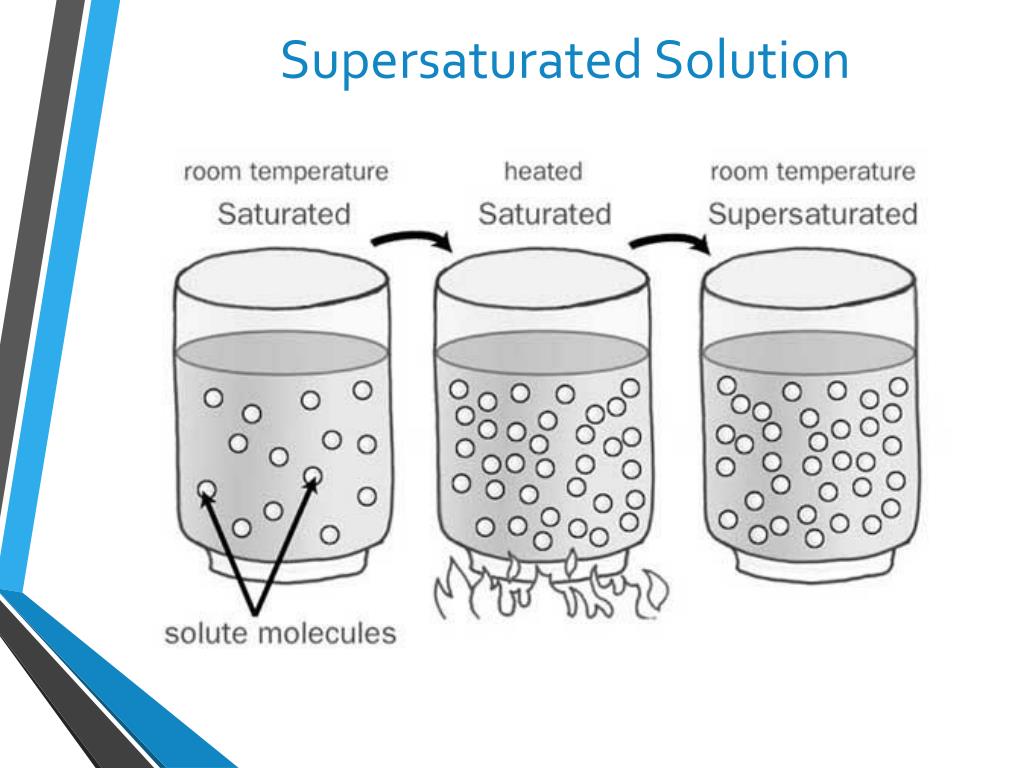 Supersaturated Solution

room temperature
Saturated

heated
Saturated

room temperature
Supersaturated

solute molecules